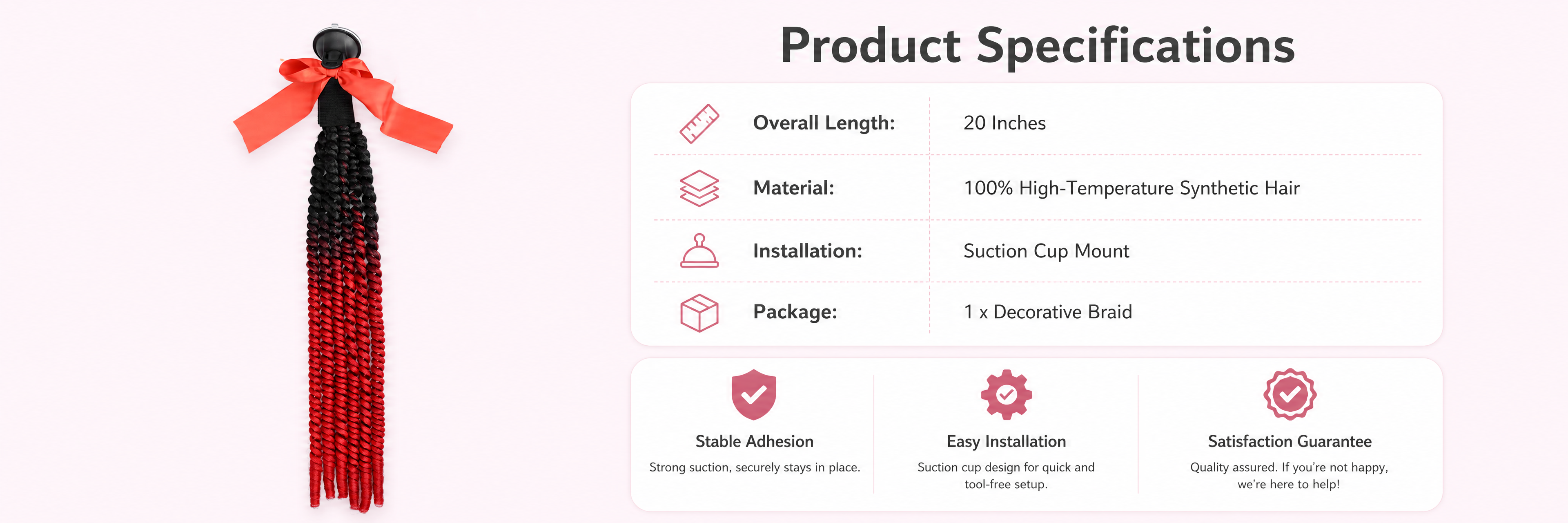 Product Specifications

| Overall Length: | 20 Inches |
|---|---|
| Material: | 100% High-Temperature Synthetic Hair |
| Installation: | Suction Cup Mount |
| Package: | 1 x Decorative Braid |

Stable Adhesion
Strong suction, securely stays in place.

Easy Installation
Suction cup design for quick and tool-free setup.

Satisfaction Guarantee
Quality assured. If you're not happy, we're here to help!